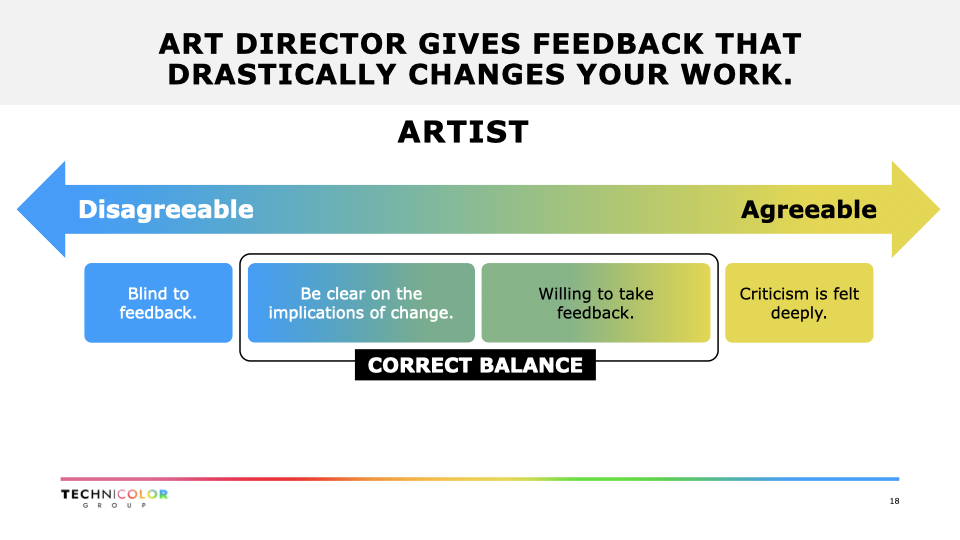 ART DIRECTOR GIVES FEEDBACK THAT DRASTICALLY CHANGES YOUR WORK.

ARTIST

Disagreeable

Agreeable

Blind to feedback.

Be clear on the implications of change.

Willing to take feedback.

Criticism is felt deeply.

CORRECT BALANCE

TECHNICOLOR
GROUP

18